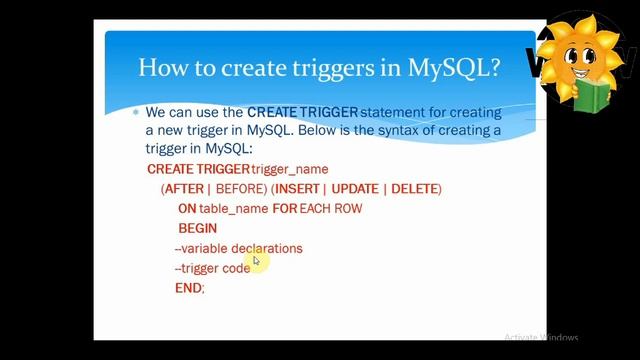 How to create triggers in MySQL?

We can use the CREATE TRIGGER statement for creating a new trigger in MySQL. Below is the syntax of creating a trigger in MySQL:

CREATE TRIGGER trigger_name
(AFTER | BEFORE) (INSERT | UPDATE | DELETE)
ON table_name FOR EACH ROW
BEGIN
--variable declarations
--trigger code
END;

Activate Windows